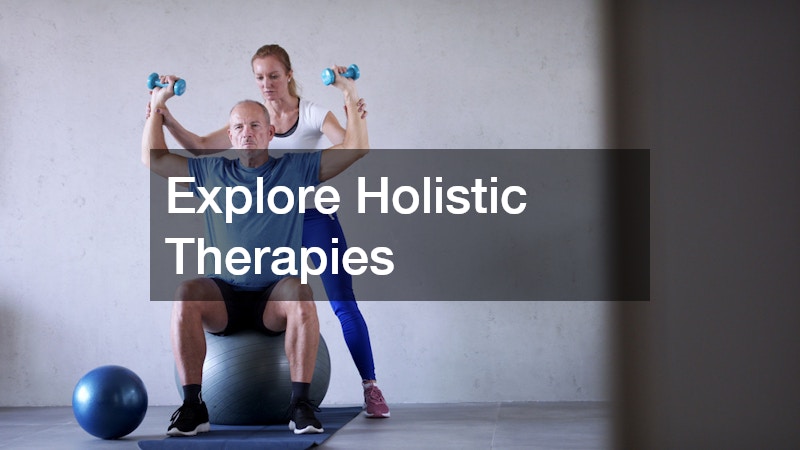 Explore Holistic Therapies